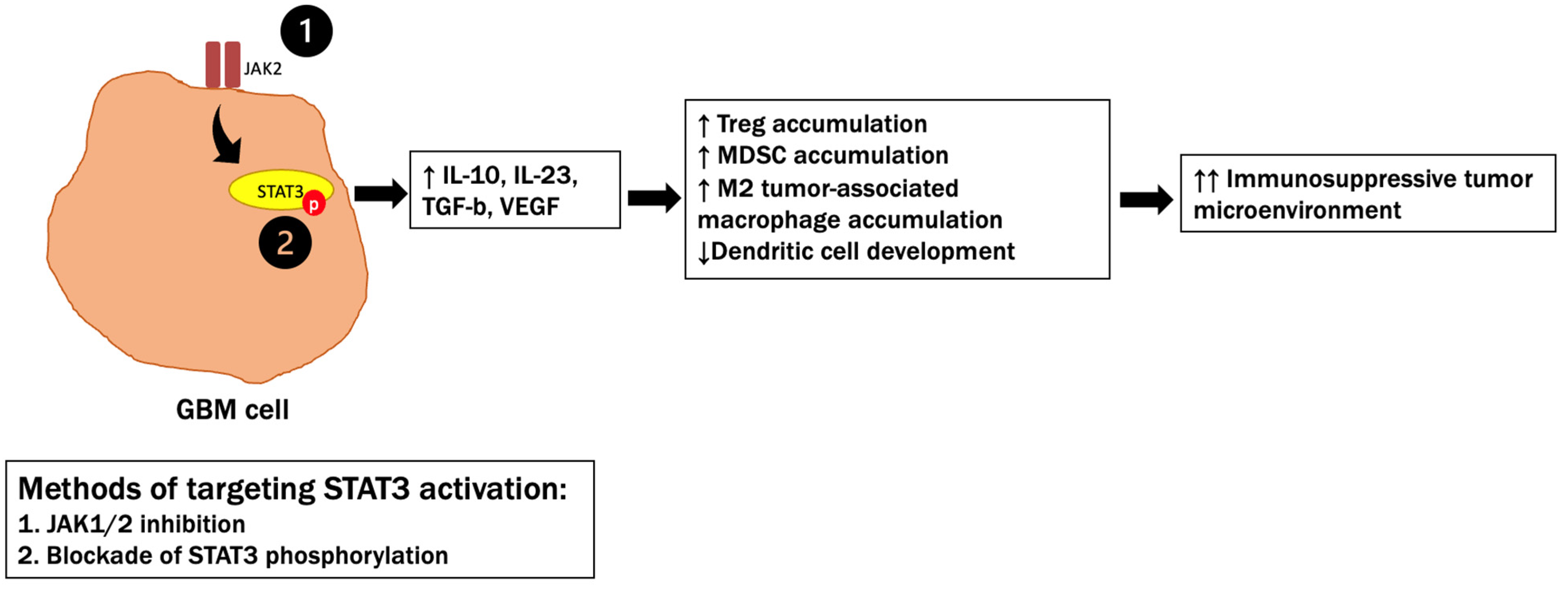 1

JAK2

STAT3 p

2

GBM cell

↑ IL-10, IL-23, TGF-b, VEGF

↑ Treg accumulation
↑ MDSC accumulation
↑ M2 tumor-associated macrophage accumulation
↓Dendritic cell development

↑↑ Immunosuppressive tumor microenvironment

Methods of targeting STAT3 activation:
1. JAK1/2 inhibition
2. Blockade of STAT3 phosphorylation